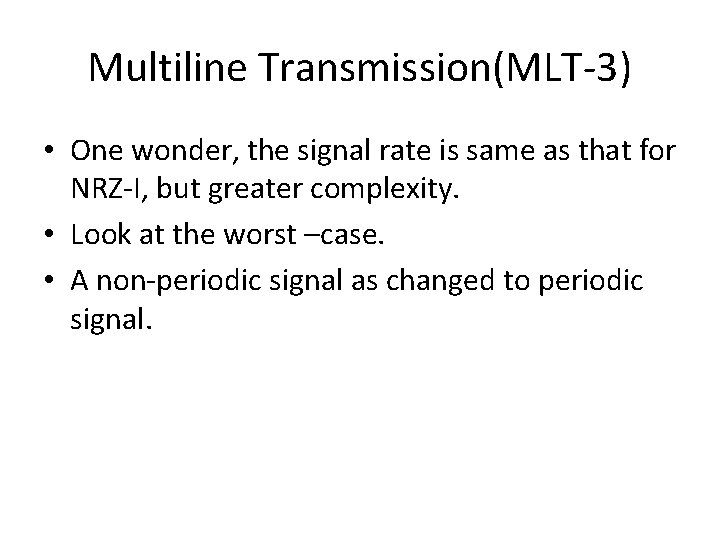 Multiline Transmission(MLT-3)

• One wonder, the signal rate is same as that for NRZ-I, but greater complexity.
• Look at the worst –case.
• A non-periodic signal as changed to periodic signal.